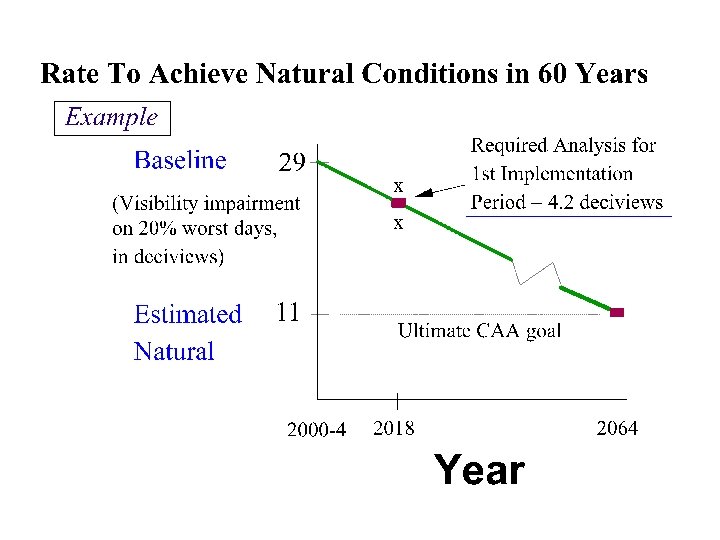 Rate To Achieve Natural Conditions in 60 Years

Example

Baseline

(Visibility impairment on 20% worst days, in deciviews)

Estimated Natural

29

11

x

x

Required Analysis for 1st Implementation Period – 4.2 deciviews

Ultimate CAA goal

2000-4

2018

2064

Year